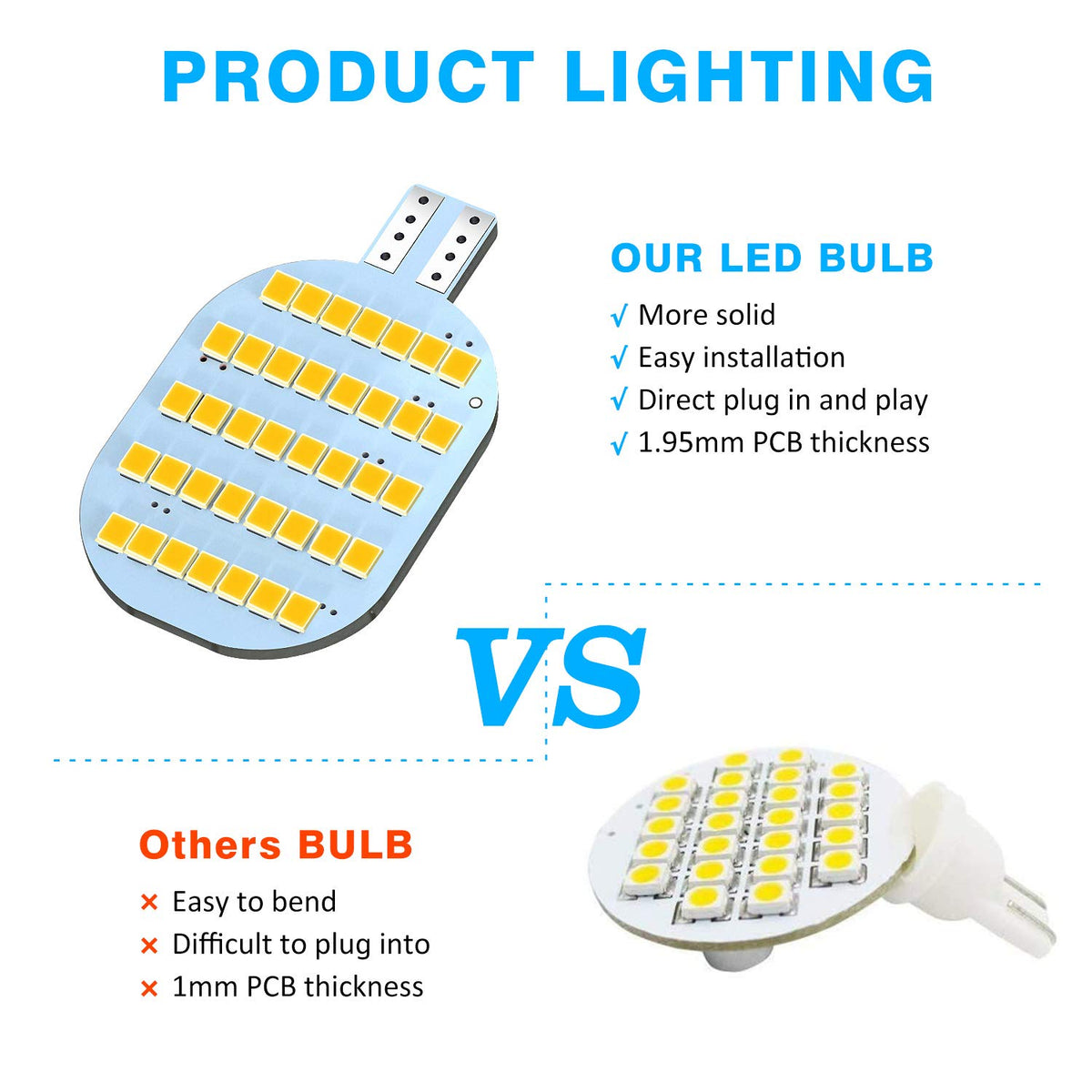 PRODUCT LIGHTING

OUR LED BULB

√ More solid
√ Easy installation
√ Direct plug in and play
√ 1.95mm PCB thickness

VS

Others BULB

× Easy to bend
× Difficult to plug into
× 1mm PCB thickness